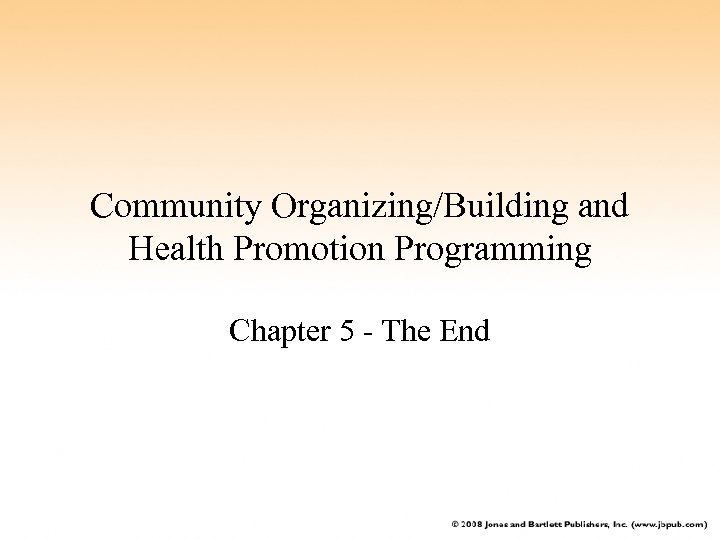 Community Organizing/Building and Health Promotion Programming

Chapter 5 - The End

© 2008 Jones and Bartlett Publishers, Inc. (www.jbpub.com)